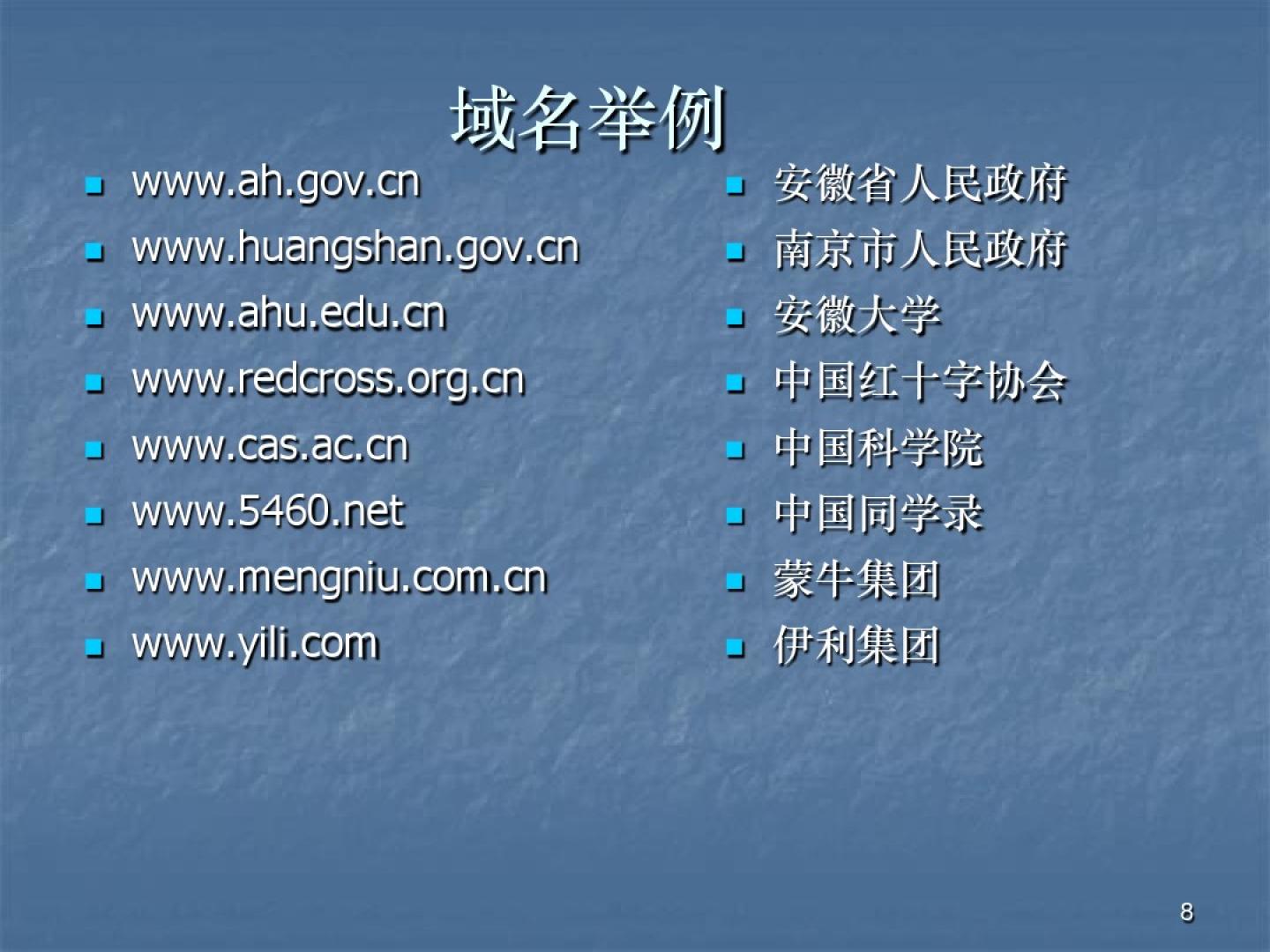 域名举例

- www.ah.gov.cn
- www.huangshan.gov.cn
- www.ahu.edu.cn
- www.redcross.org.cn
- www.cas.ac.cn
- www.5460.net
- www.mengniu.com.cn
- www.yili.com

- 安徽省人民政府
- 南京市人民政府
- 安徽大学
- 中国红十字协会
- 中国科学院
- 中国同学录
- 蒙牛集团
- 伊利集团

8